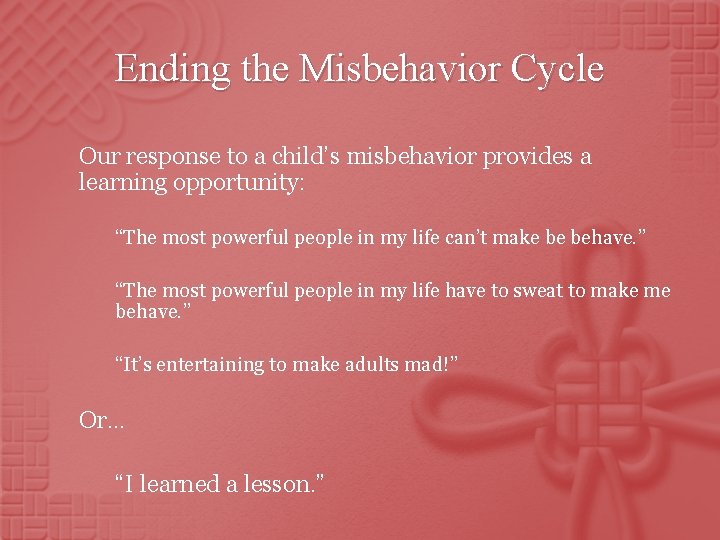 Ending the Misbehavior Cycle

Our response to a child's misbehavior provides a learning opportunity:

"The most powerful people in my life can't make be behave."

"The most powerful people in my life have to sweat to make me behave."

"It's entertaining to make adults mad!"

Or…

"I learned a lesson."